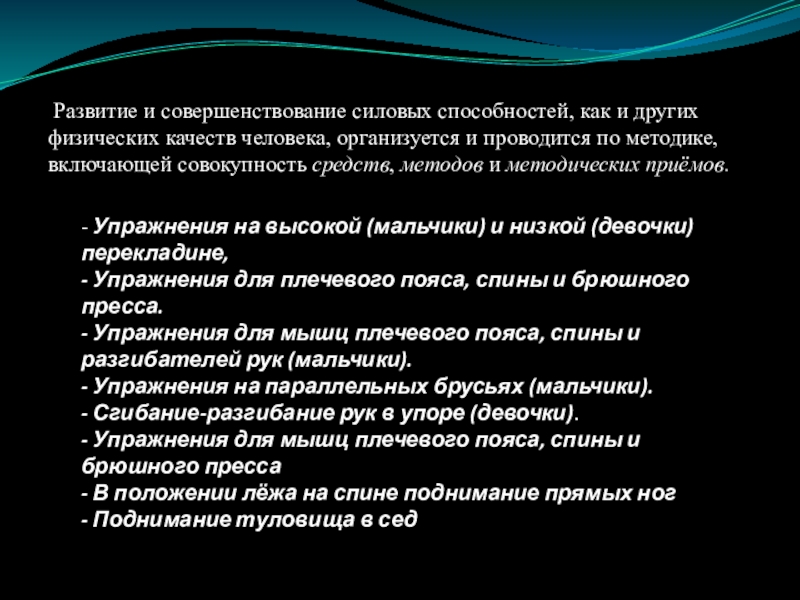 Развитие и совершенствование силовых способностей, как и других физических качеств человека, организуется и проводится по методике, включающей совокупность средств, методов и методических приёмов.

- Упражнения на высокой (мальчики) и низкой (девочки) перекладине,
- Упражнения для плечевого пояса, спины и брюшного пресса.
- Упражнения для мышц плечевого пояса, спины и разгибателей рук (мальчики).
- Упражнения на параллельных брусьях (мальчики).
- Сгибание-разгибание рук в упоре (девочки).
- Упражнения для мышц плечевого пояса, спины и брюшного пресса
- В положении лёжа на спине поднимание прямых ног
- Поднимание туловища в сед